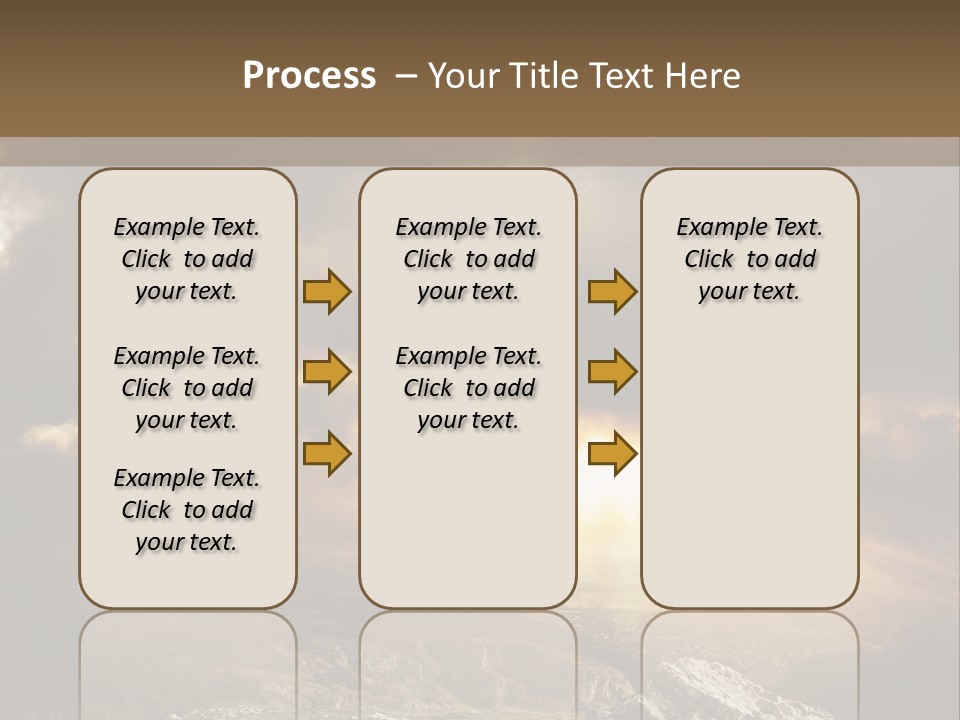 Process – Your Title Text Here

Example Text. Click to add your text.

Example Text. Click to add your text.

Example Text. Click to add your text.

Example Text. Click to add your text.

Example Text. Click to add your text.

Example Text. Click to add your text.